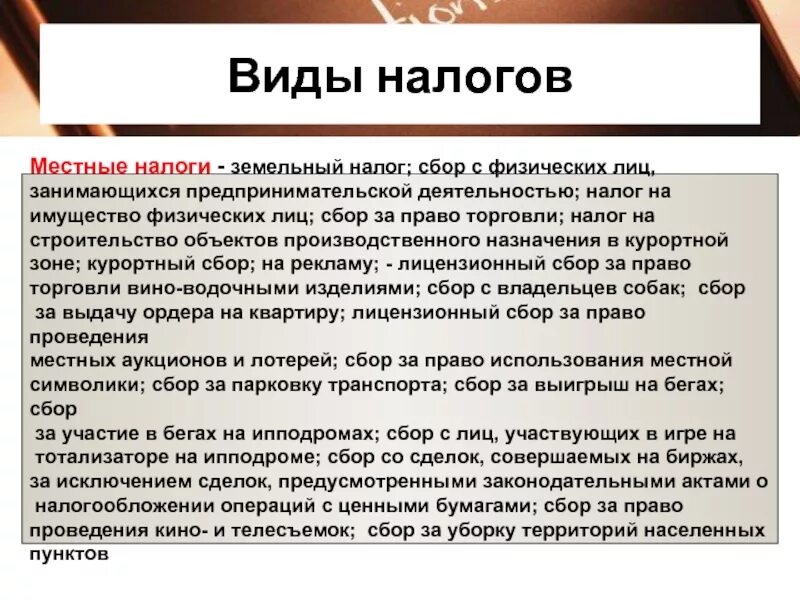 Виды налогов

Местные налоги - земельный налог; сбор с физических лиц, занимающихся предпринимательской деятельностью; налог на имущество физических лиц; сбор за право торговли; налог на строительство объектов производственного назначения в курортной зоне; курортный сбор; на рекламу; - лицензионный сбор за право торговли вино-водочными изделиями; сбор с владельцев собак; сбор за выдачу ордера на квартиру; лицензионный сбор за право проведения
местных аукционов и лотерей; сбор за право использования местной символики; сбор за парковку транспорта; сбор за выигрыш на бегах; сбор
за участие в бегах на ипподромах; сбор с лиц, участвующих в игре на тотализаторе на ипподроме; сбор со сделок, совершаемых на биржах, за исключением сделок, предусмотренными законодательными актами о налогообложении операций с ценными бумагами; сбор за право проведения кино- и телесъемок; сбор за уборку территорий населенных пунктов